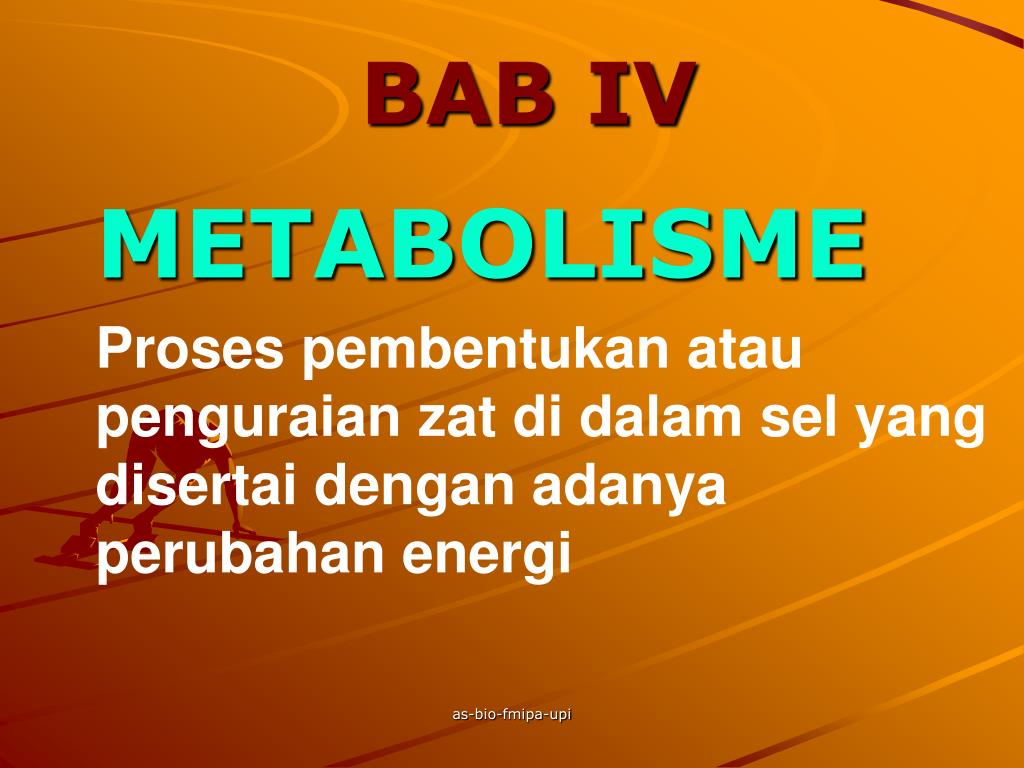 BAB IV

METABOLISME

Proses pembentukan atau penguraian zat di dalam sel yang disertai dengan adanya perubahan energi

as-bio-fmipa-upi